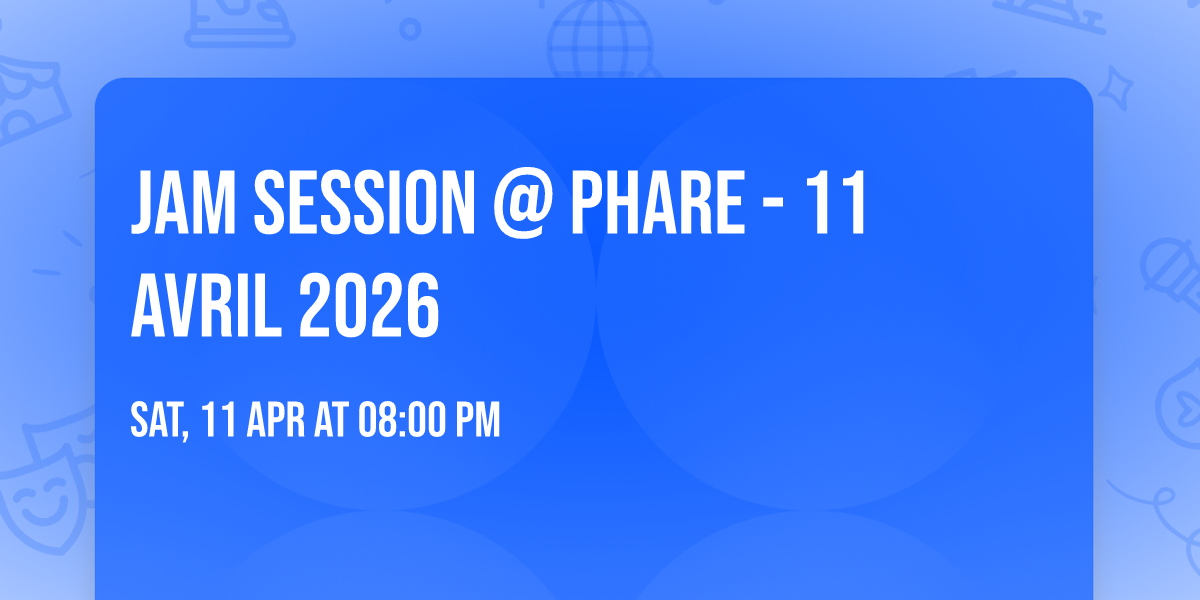 JAM SESSION @ PHARE - 11 AVRIL 2026

SAT, 11 APR AT 08:00 PM